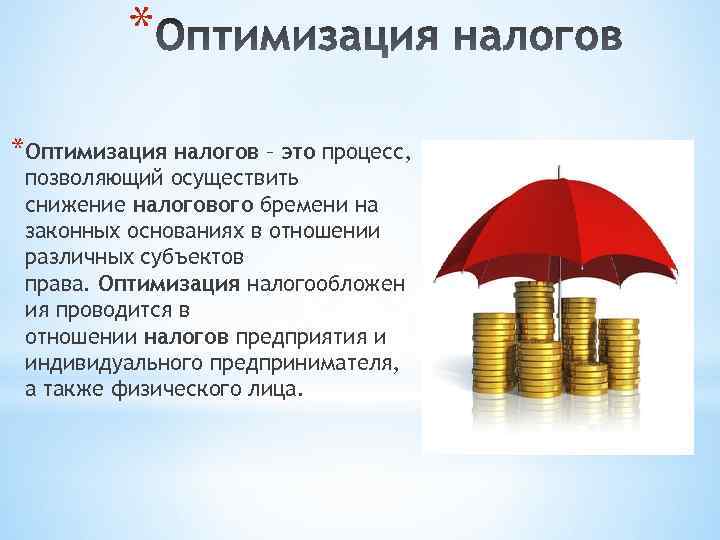 *Оптимизация налогов

*Оптимизация налогов – это процесс, позволяющий осуществить снижение налогового бремени на законных основаниях в отношении различных субъектов права. Оптимизация налогообложения проводится в отношении налогов предприятия и индивидуального предпринимателя, а также физического лица.